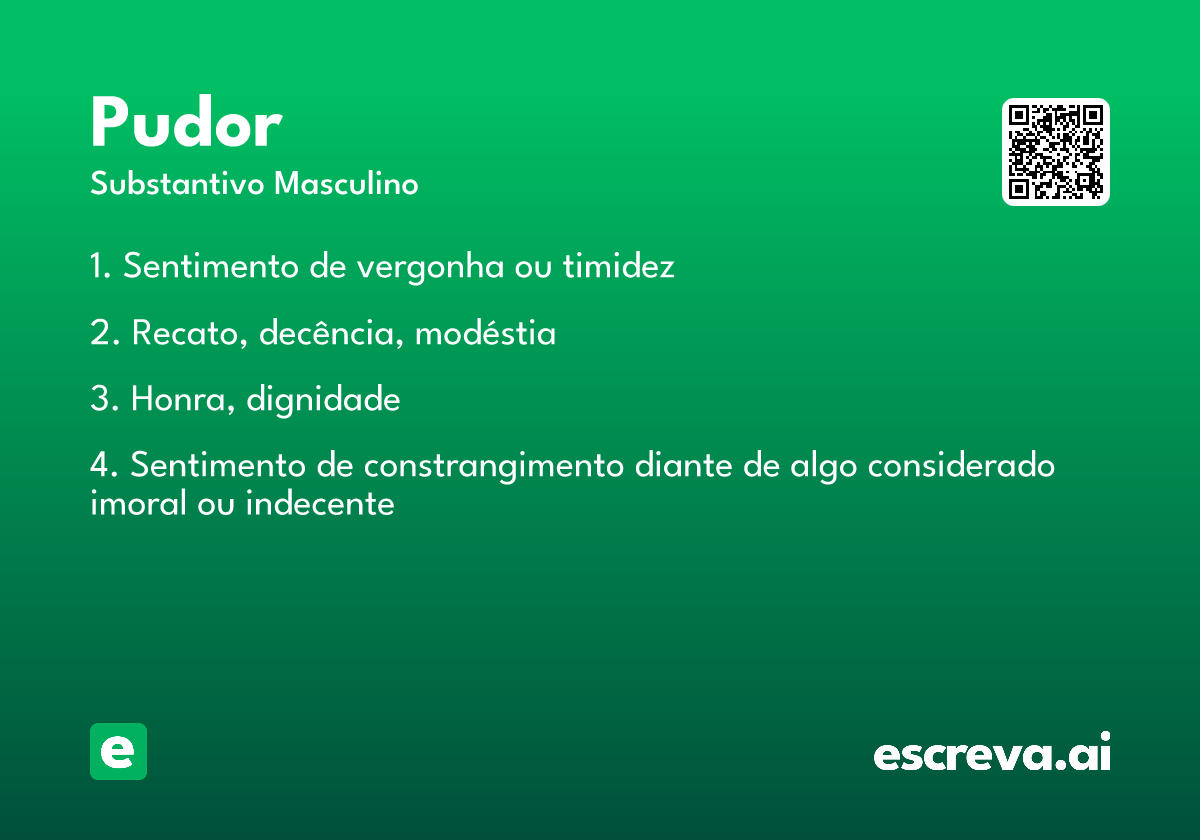 Pudor
Substantivo Masculino

1. Sentimento de vergonha ou timidez

2. Recato, decência, modéstia

3. Honra, dignidade

4. Sentimento de constrangimento diante de algo considerado imoral ou indecente

e

escreva.ai